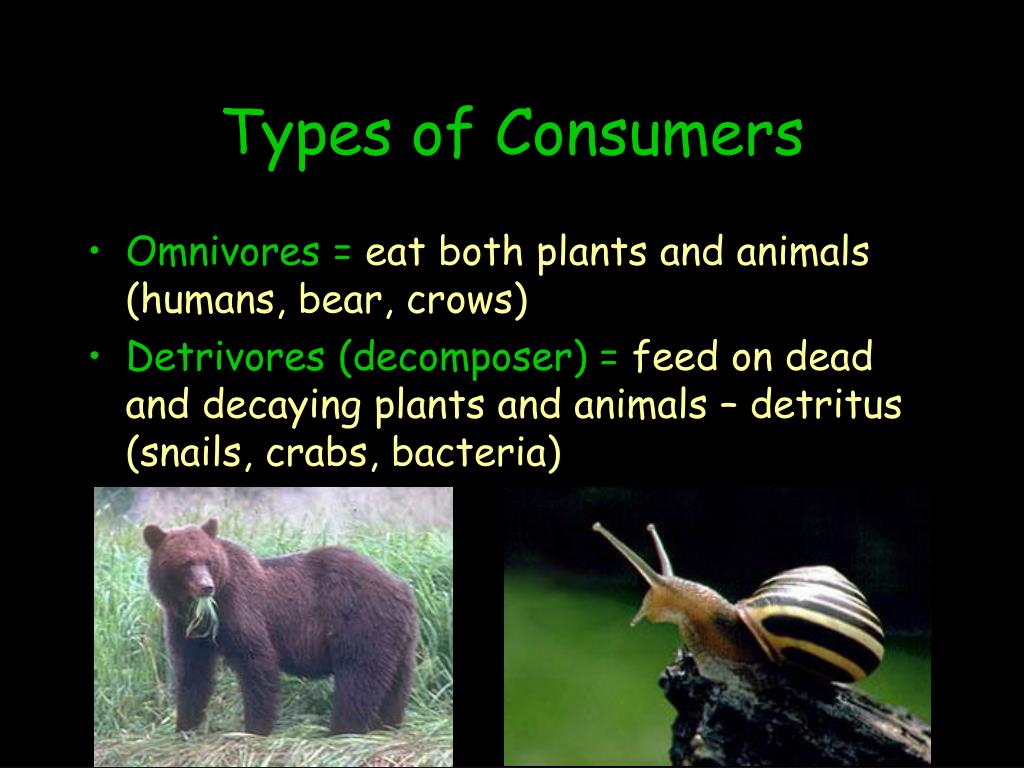 Types of Consumers

• Omnivores = eat both plants and animals (humans, bear, crows)
• Detrivores (decomposer) = feed on dead and decaying plants and animals – detritus (snails, crabs, bacteria)